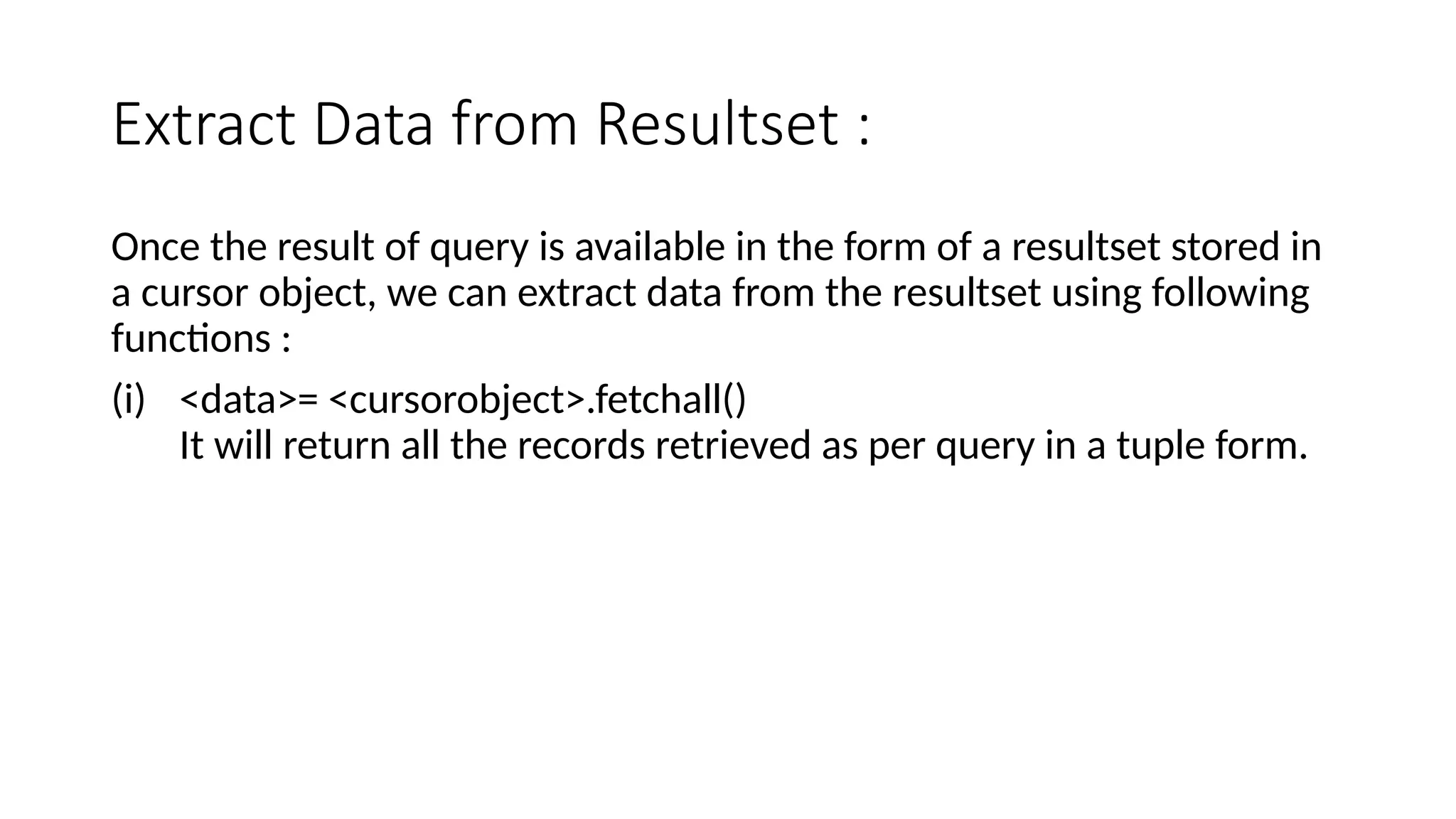 Extract Data from Resultset :

Once the result of query is available in the form of a resultset stored in a cursor object, we can extract data from the resultset using following functions :

(i) <data>= <cursorobject>.fetchall()
It will return all the records retrieved as per query in a tuple form.